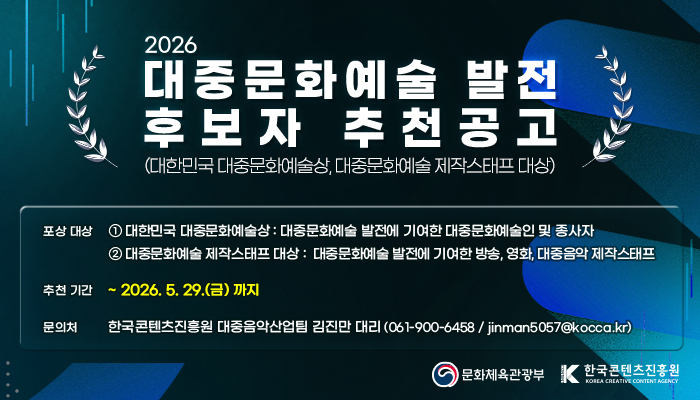 2026
대중문화예술 발전
후보자 추천공고
(대한민국 대중문화예술상, 대중문화예술 제작스태프 대상)

포상 대상 ① 대한민국 대중문화예술상 : 대중문화예술 발전에 기여한 대중문화예술인 및 종사자
② 대중문화예술 제작스태프 대상 : 대중문화예술 발전에 기여한 방송, 영화, 대중음악 제작스태프

추천 기간 ~ 2026. 5. 29.(금) 까지

문의처 한국콘텐츠진흥원 대중음악산업팀 김진만 대리 (061-900-6458 / jinman5057@kocca.kr)

문화체육관광부
한국콘텐츠진흥원
KOREA CREATIVE CONTENT AGENCY